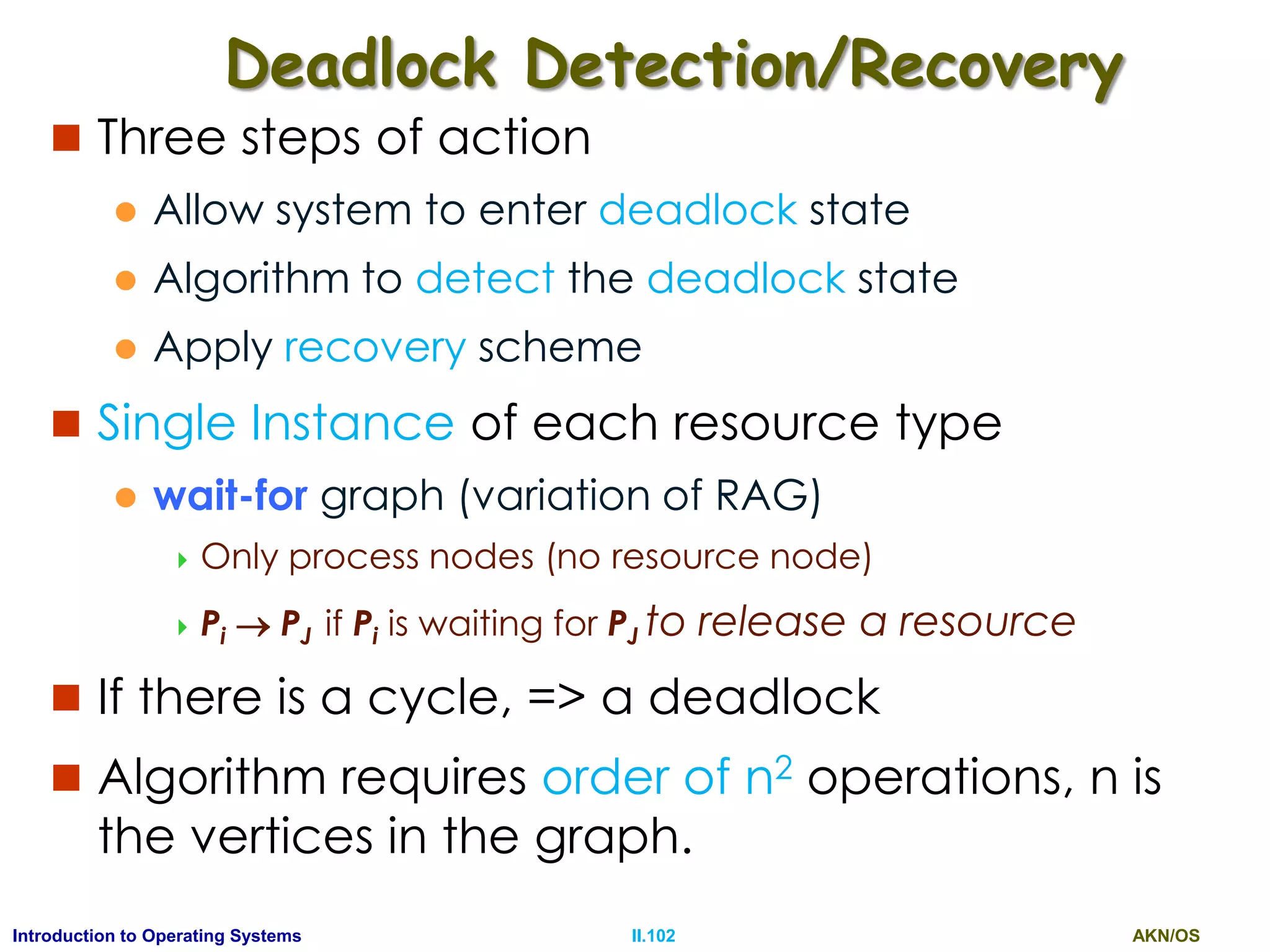 Deadlock Detection/Recovery

Three steps of action

Allow system to enter deadlock state

Algorithm to detect the deadlock state

Apply recovery scheme

Single Instance of each resource type

wait-for graph (variation of RAG)

Only process nodes (no resource node)

$P_i \rightarrow P_J$ if $P_i$ is waiting for $P_J$ to release a resource

If there is a cycle, => a deadlock

Algorithm requires order of $n^2$ operations, n is the vertices in the graph.

Introduction to Operating Systems II.102 AKN/OS